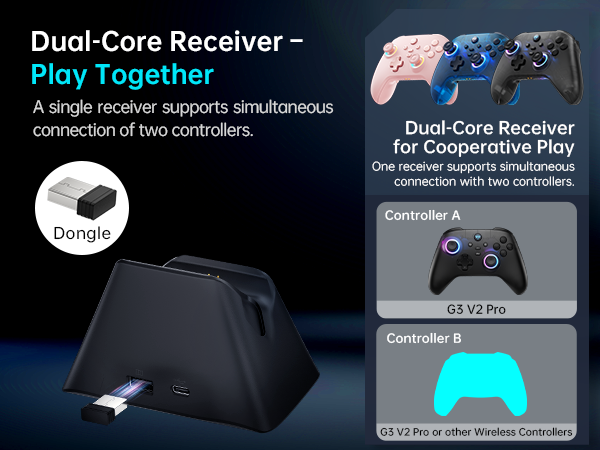 Dual-Core Receiver – Play Together

A single receiver supports simultaneous connection of two controllers.

Dongle

Dual-Core Receiver for Cooperative Play

One receiver supports simultaneous connection with two controllers.

Controller A

G3 V2 Pro

Controller B

G3 V2 Pro or other Wireless Controllers